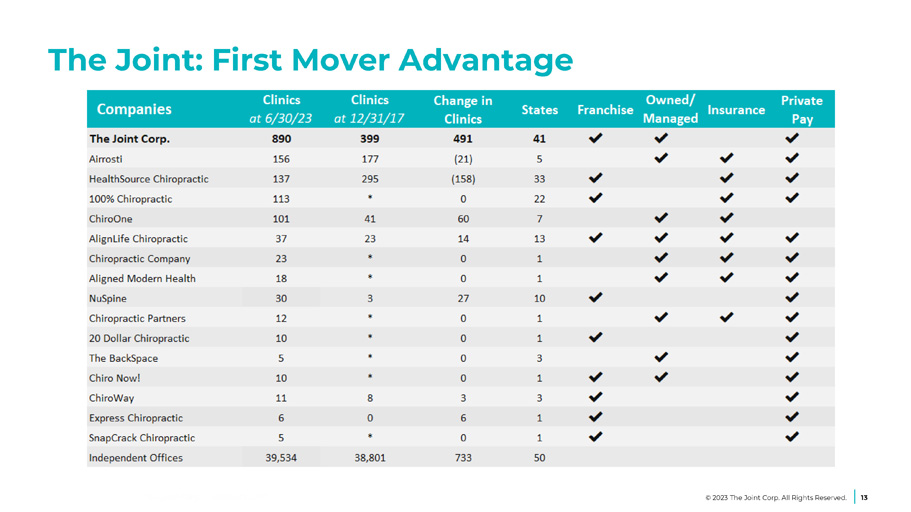 The Joint: First Mover Advantage

| Companies | Clinics at 6/30/23 | Clinics at 12/31/17 | Change in Clinics | States | Franchise | Owned/ Managed | Insurance | Private Pay |
|---|---|---|---|---|---|---|---|---|
| The Joint Corp. | 890 | 399 | 491 | 41 | ✔ | ✔ | | ✔ |
| Airrosti | 156 | 177 | (21) | 5 | | ✔ | ✔ | ✔ |
| HealthSource Chiropractic | 137 | 295 | (158) | 33 | ✔ | | ✔ | ✔ |
| 100% Chiropractic | 113 | * | 0 | 22 | ✔ | | ✔ | ✔ |
| ChiroOne | 101 | 41 | 60 | 7 | | ✔ | ✔ | |
| AlignLife Chiropractic | 37 | 23 | 14 | 13 | ✔ | ✔ | ✔ | ✔ |
| Chiropractic Company | 23 | * | 0 | 1 | | ✔ | ✔ | ✔ |
| Aligned Modern Health | 18 | * | 0 | 1 | | ✔ | ✔ | ✔ |
| NuSpine | 30 | 3 | 27 | 10 | ✔ | | | ✔ |
| Chiropractic Partners | 12 | * | 0 | 1 | | ✔ | ✔ | ✔ |
| 20 Dollar Chiropractic | 10 | * | 0 | 1 | ✔ | | | ✔ |
| The BackSpace | 5 | * | 0 | 3 | | ✔ | | ✔ |
| Chiro Now! | 10 | * | 0 | 1 | ✔ | ✔ | | ✔ |
| ChiroWay | 11 | 8 | 3 | 3 | ✔ | | | ✔ |
| Express Chiropractic | 6 | 0 | 6 | 1 | ✔ | | | ✔ |
| SnapCrack Chiropractic | 5 | * | 0 | 1 | ✔ | | | ✔ |
| Independent Offices | 39,534 | 38,801 | 733 | 50 | | | | |

© 2023 The Joint Corp. All Rights Reserved. 13